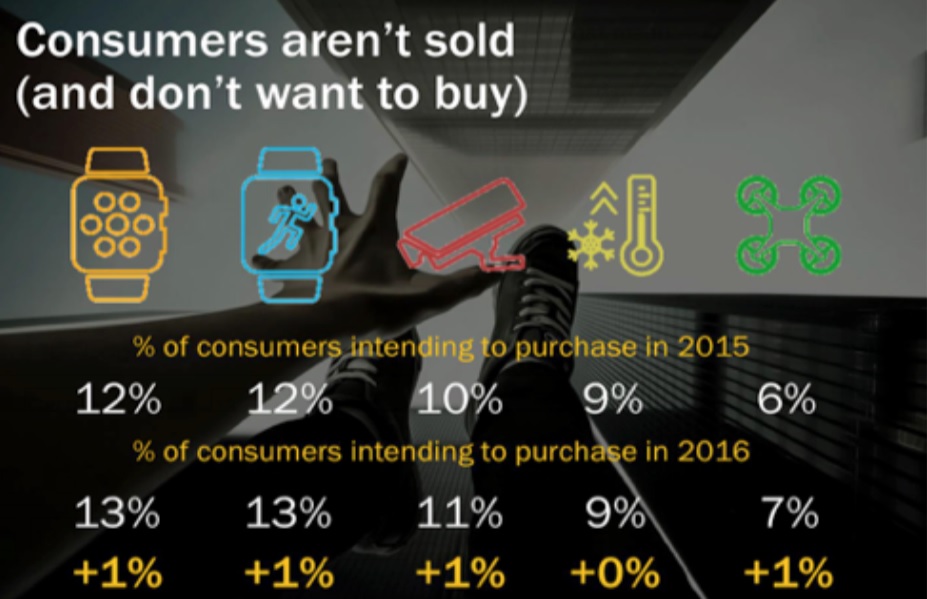 Consumers aren't sold (and don't want to buy)

% of consumers intending to purchase in 2015

12% 12% 10% 9% 6%

% of consumers intending to purchase in 2016

13% 13% 11% 9% 7%

+1% +1% +1% +0% +1%